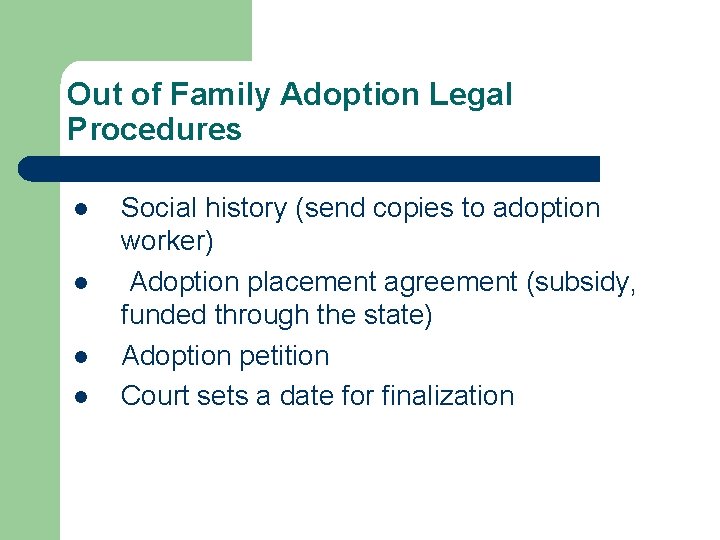 Out of Family Adoption Legal Procedures

- Social history (send copies to adoption worker)
- Adoption placement agreement (subsidy, funded through the state)
- Adoption petition
- Court sets a date for finalization